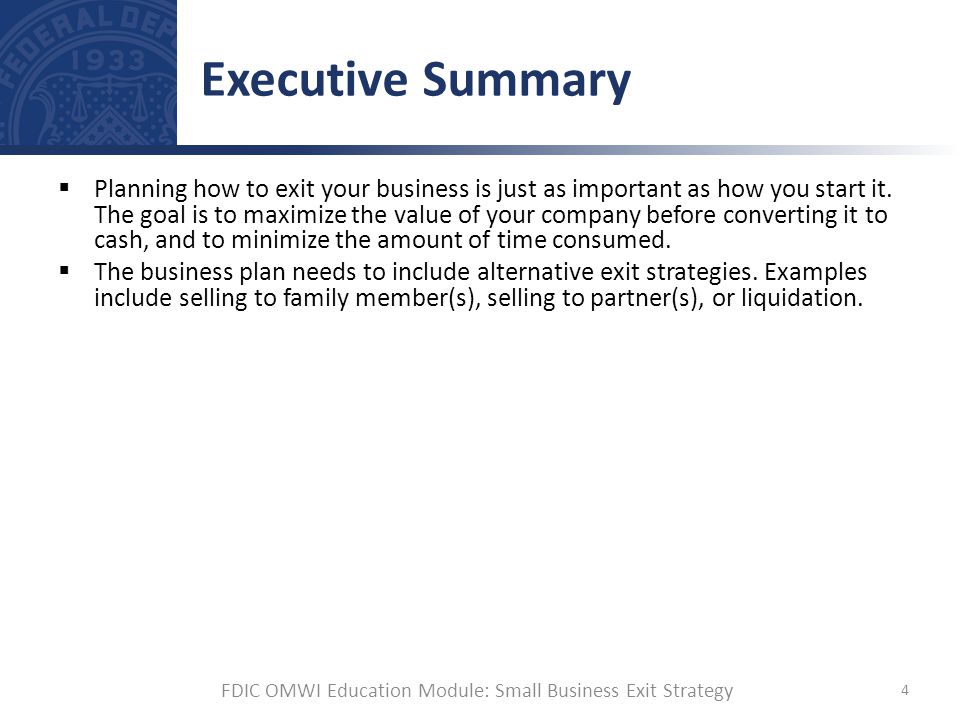 FEDERAL DEP
1933

Executive Summary

▪ Planning how to exit your business is just as important as how you start it. The goal is to maximize the value of your company before converting it to cash, and to minimize the amount of time consumed.

▪ The business plan needs to include alternative exit strategies. Examples include selling to family member(s), selling to partner(s), or liquidation.

FDIC OMWI Education Module: Small Business Exit Strategy

4